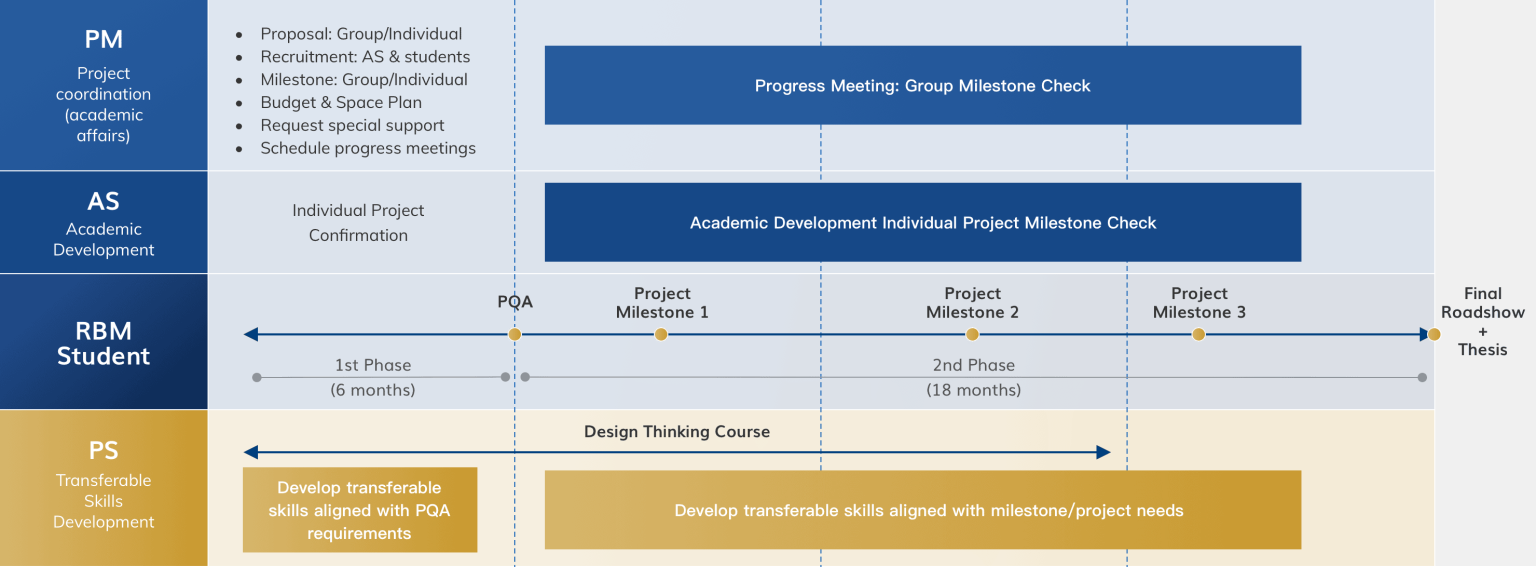 PM
Project coordination (academic affairs)

- Proposal: Group/Individual
- Recruitment: AS & students
- Milestone: Group/Individual
- Budget & Space Plan
- Request special support
- Schedule progress meetings

Progress Meeting: Group Milestone Check

AS
Academic Development

Individual Project Confirmation

Academic Development Individual Project Milestone Check

RBM Student

PQA

Project Milestone 1

Project Milestone 2

Project Milestone 3

Final Roadshow + Thesis

1st Phase (6 months)

2nd Phase (18 months)

PS
Transferable Skills Development

Design Thinking Course

Develop transferable skills aligned with PQA requirements

Develop transferable skills aligned with milestone/project needs